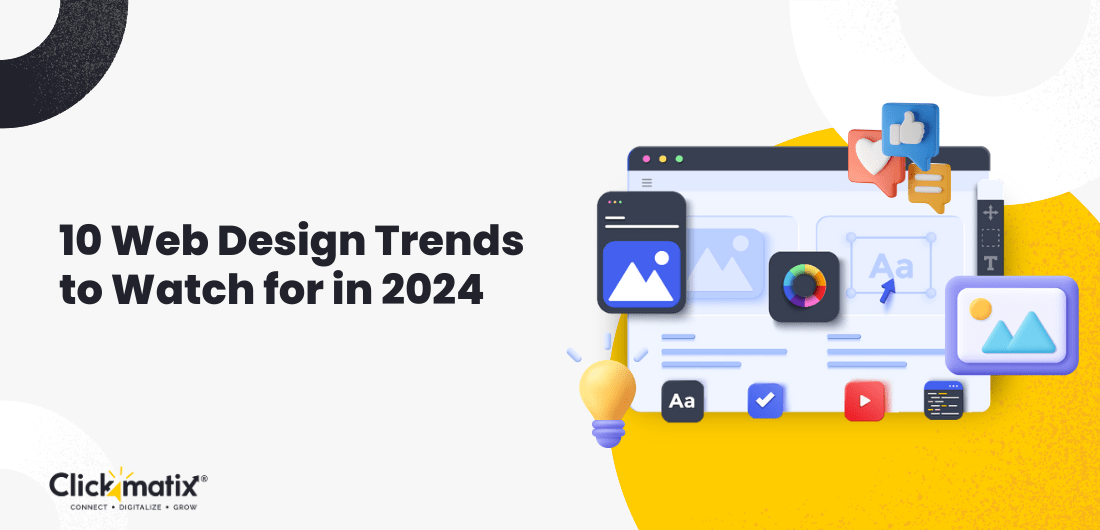 10 Web Design Trends to Watch for in 2024

Aa

Aa

T

Clickmatix®
CONNECT • DIGITALIZE • GROW